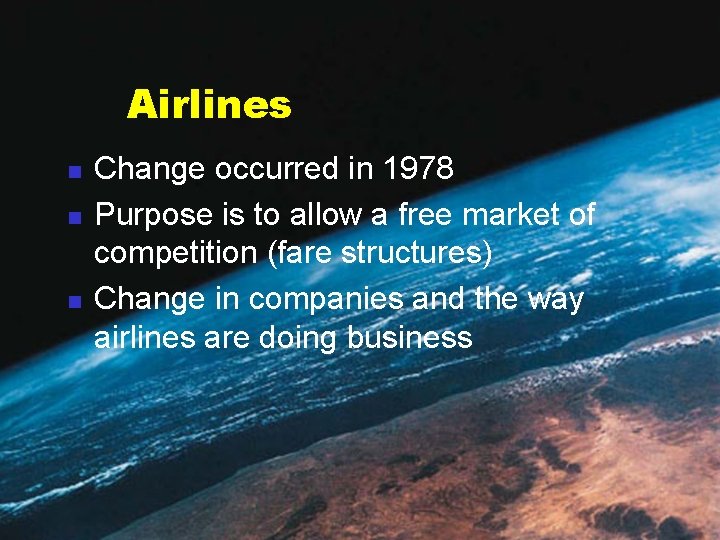 Airlines

- Change occurred in 1978
- Purpose is to allow a free market of competition (fare structures)
- Change in companies and the way airlines are doing business